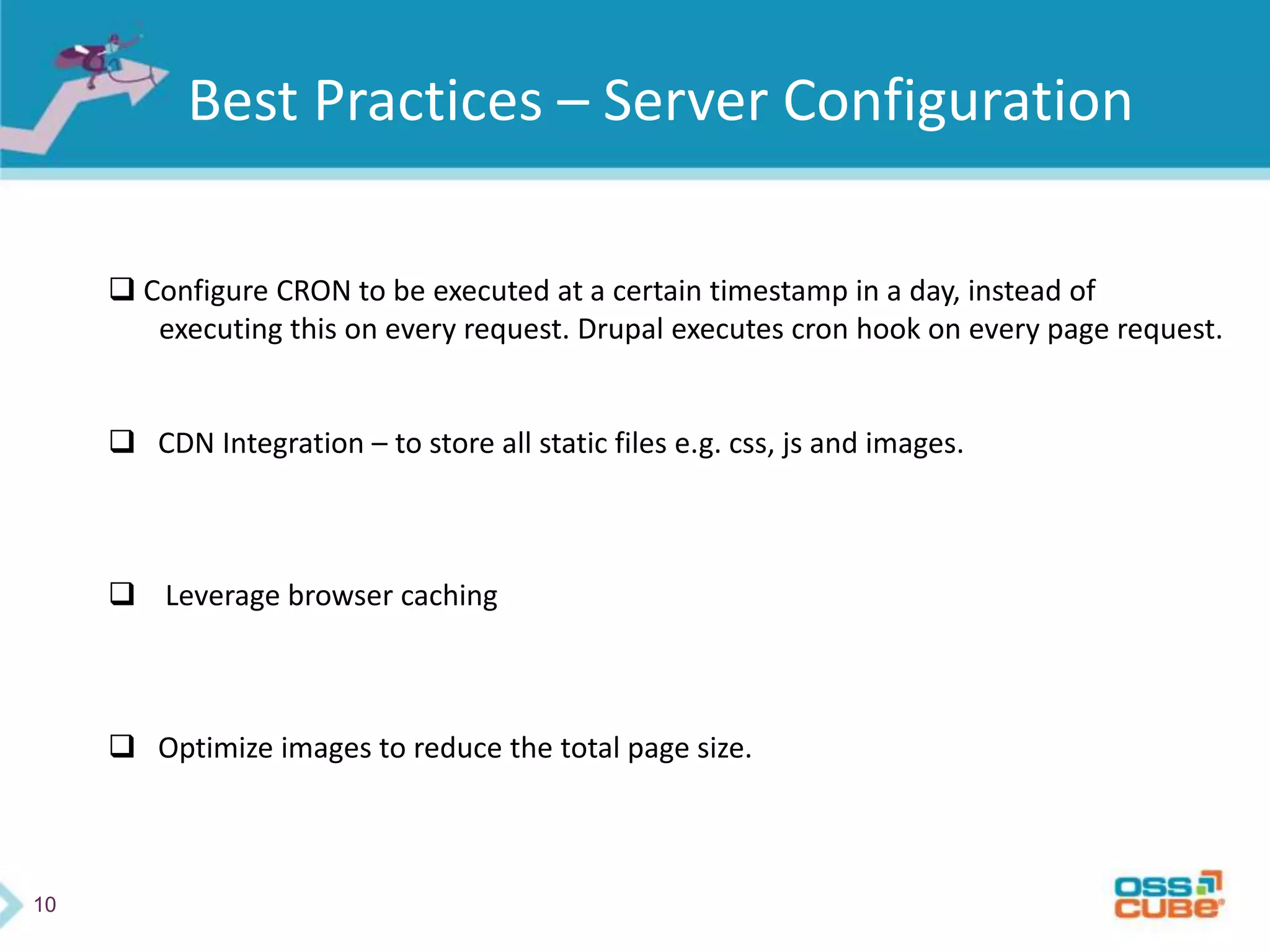 Best Practices – Server Configuration

❑ Configure CRON to be executed at a certain timestamp in a day, instead of executing this on every request. Drupal executes cron hook on every page request.

❑ CDN Integration – to store all static files e.g. css, js and images.

❑ Leverage browser caching

❑ Optimize images to reduce the total page size.

10

OSS CUBE